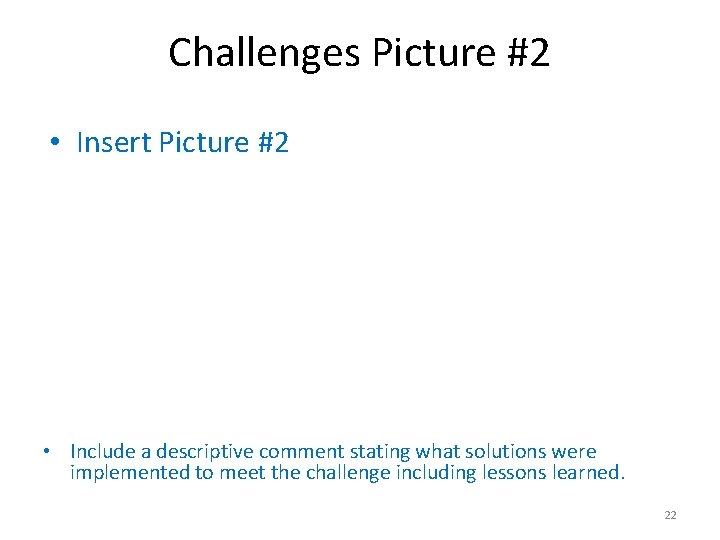 Challenges Picture #2

• Insert Picture #2

• Include a descriptive comment stating what solutions were implemented to meet the challenge including lessons learned.

22